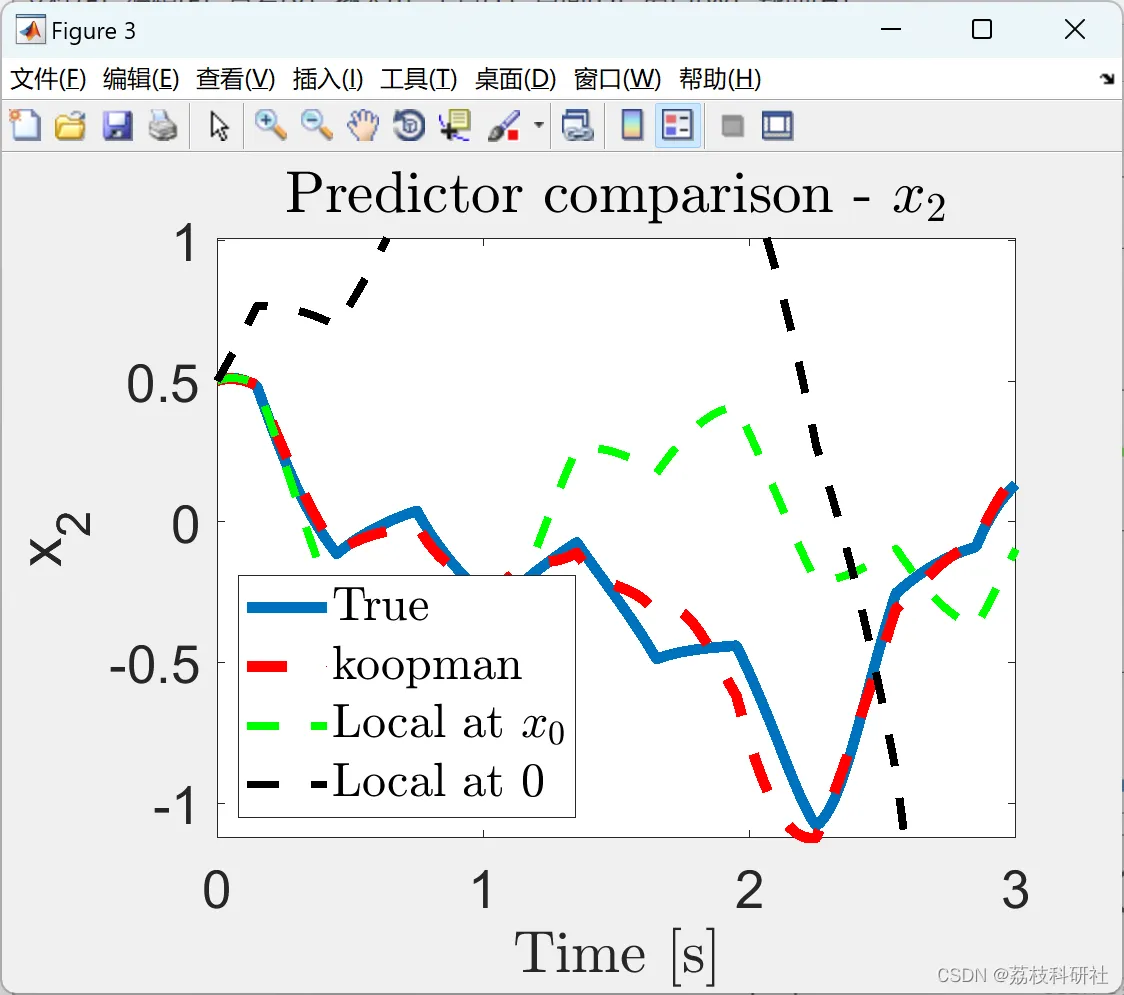 Figure 3

文件(F) 编辑(E) 查看(V) 插入(I) 工具(T) 桌面(D) 窗口(W) 帮助(H)

Predictor comparison - $x_2$

1
0.5
0
-0.5
-1

$x_2$

True
koopman
Local at $x_0$
Local at 0

0
1
2
3

Time [s]

CSDN @荔枝科研社